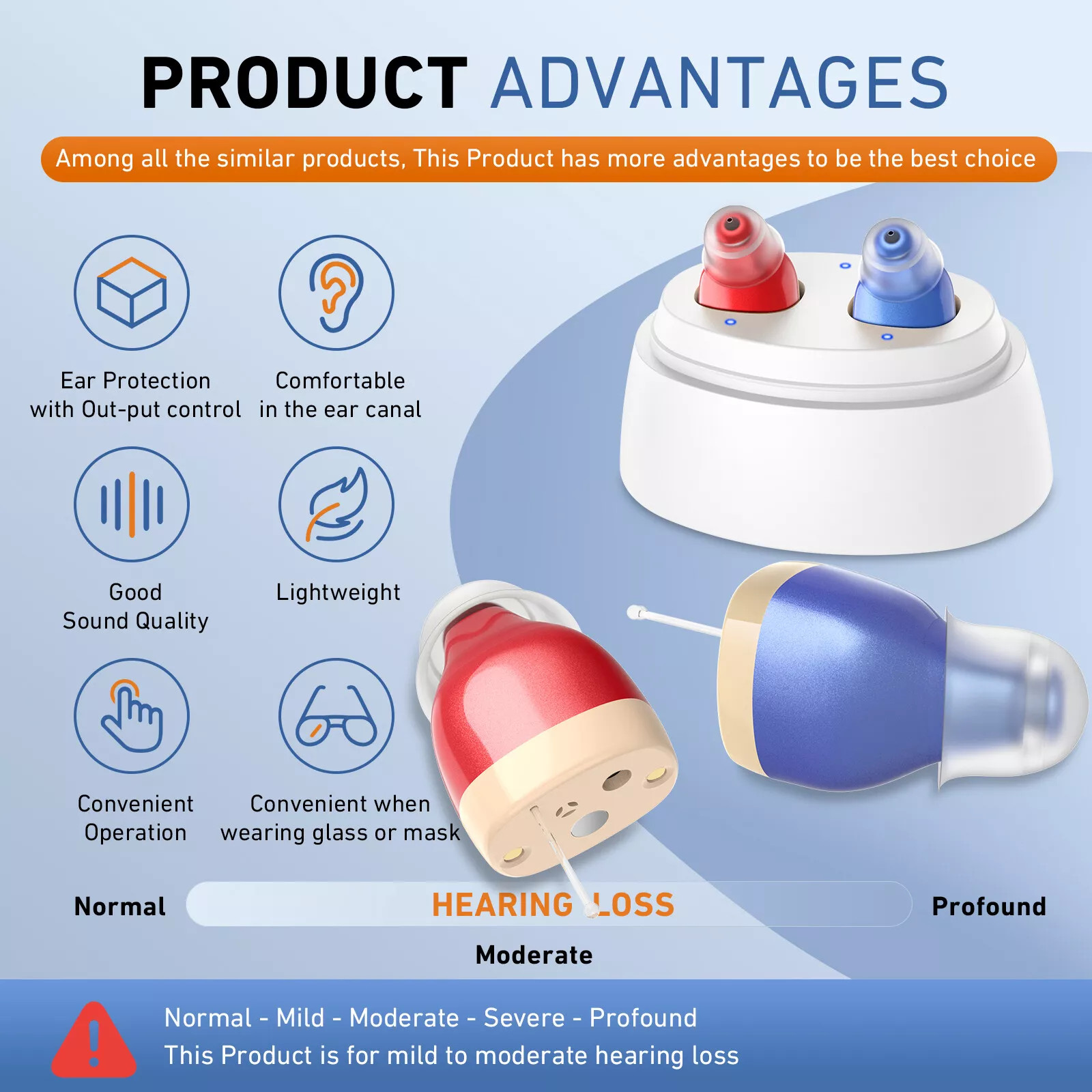 PRODUCT ADVANTAGES

Among all the similar products, This Product has more advantages to be the best choice

Ear Protection with Out-put control

Comfortable in the ear canal

Good Sound Quality

Lightweight

Convenient Operation

Convenient when wearing glass or mask

Normal HEARING LOSS Profound

Moderate

Normal - Mild - Moderate - Severe - Profound
This Product is for mild to moderate hearing loss